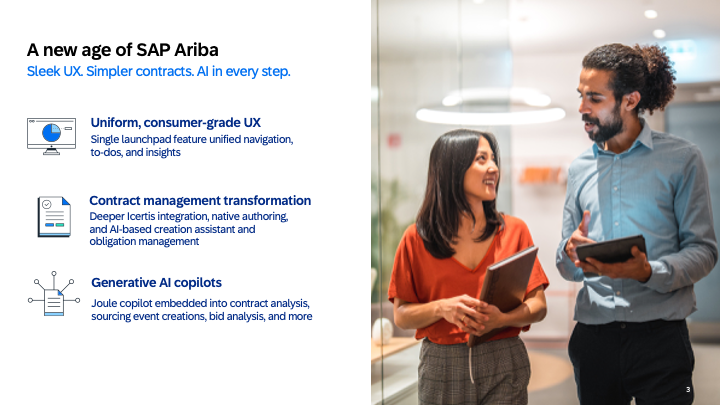 A new age of SAP Ariba
Sleek UX. Simpler contracts. AI in every step.

Uniform, consumer-grade UX
Single launchpad feature unified navigation, to-dos, and insights

Contract management transformation
Deeper Icertis integration, native authoring, and AI-based creation assistant and obligation management

Generative AI copilots
Joule copilot embedded into contract analysis, sourcing event creations, bid analysis, and more

3